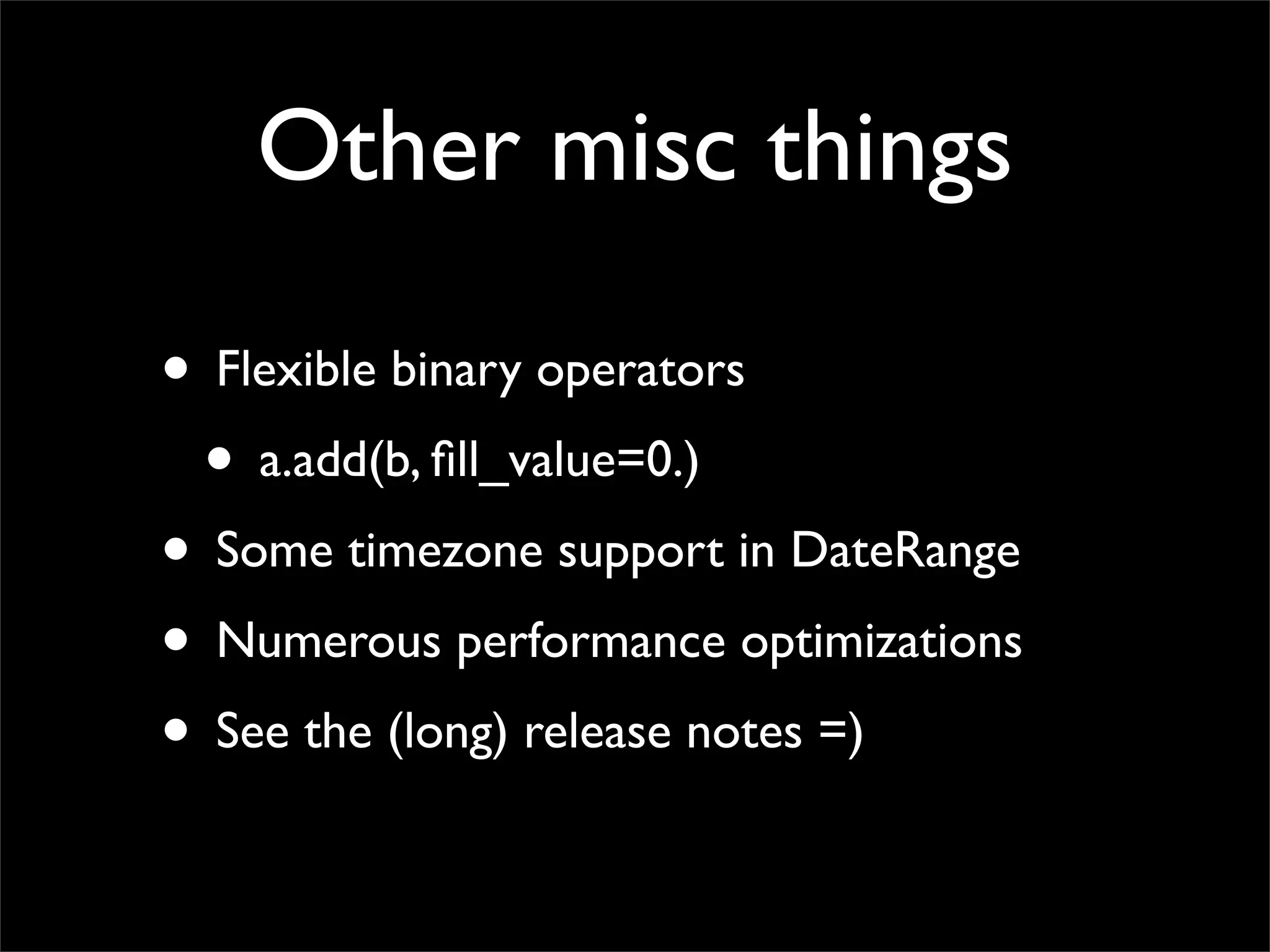 Other misc things

• Flexible binary operators

• a.add(b, fill_value=0.)

• Some timezone support in DateRange

• Numerous performance optimizations

• See the (long) release notes =)